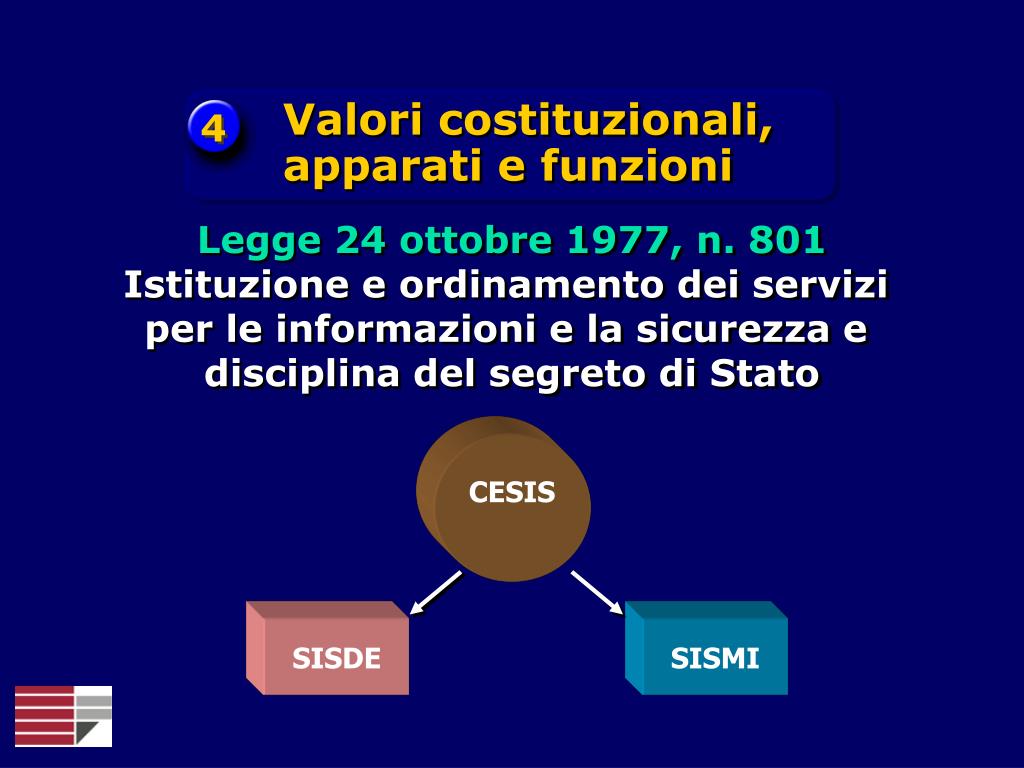 4

Valori costituzionali, apparati e funzioni

Legge 24 ottobre 1977, n. 801
Istituzione e ordinamento dei servizi per le informazioni e la sicurezza e disciplina del segreto di Stato

CESIS

SISDE

SISMI